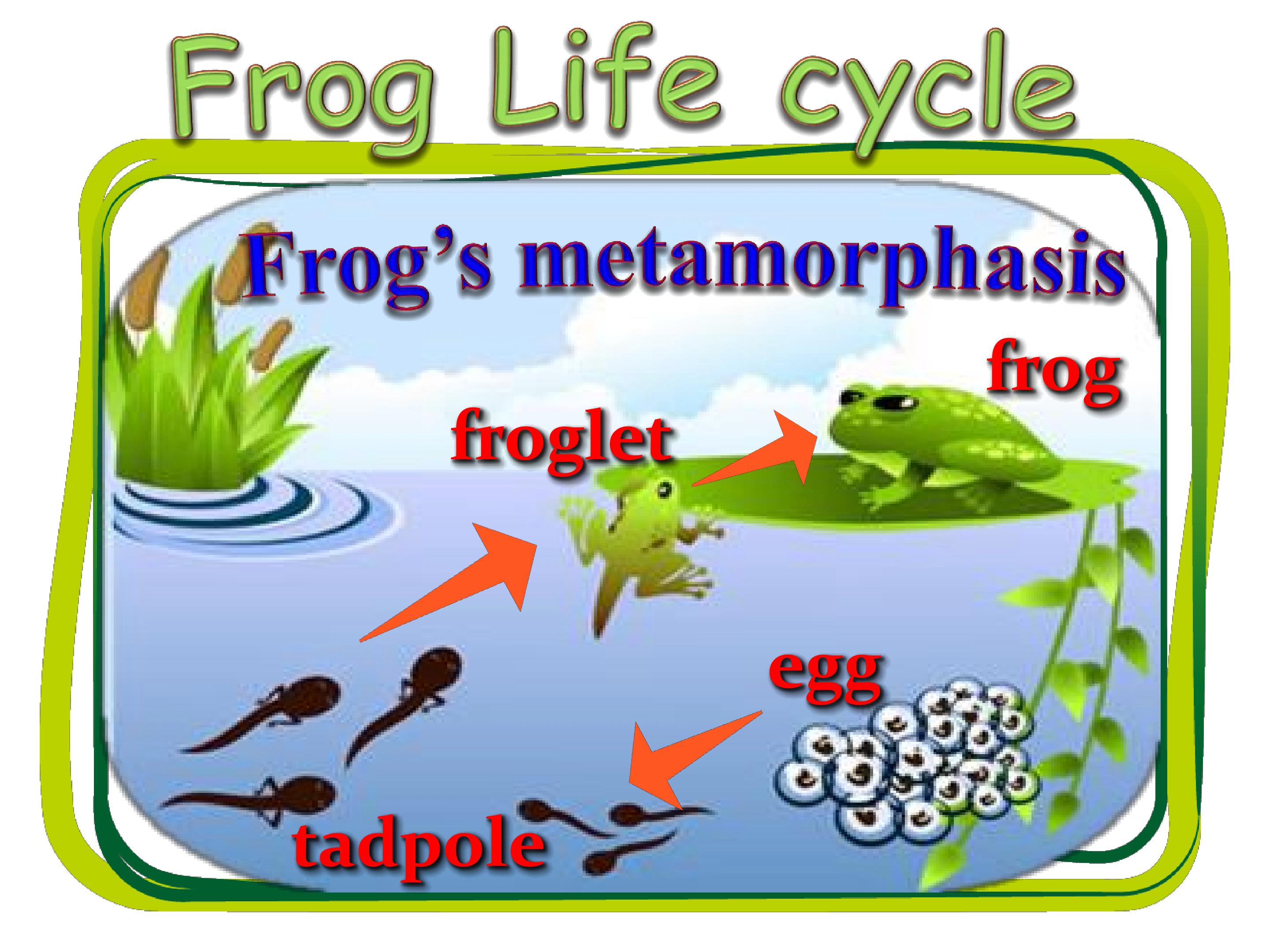 Frog Life cycle

Frog's metamorphasis

frog

froglet

egg

tadpole